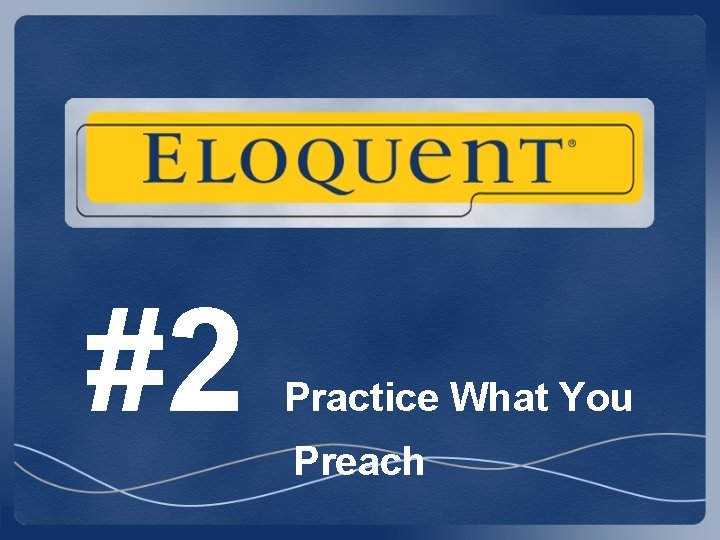 ELOQUENT®

#2 Practice What You Preach